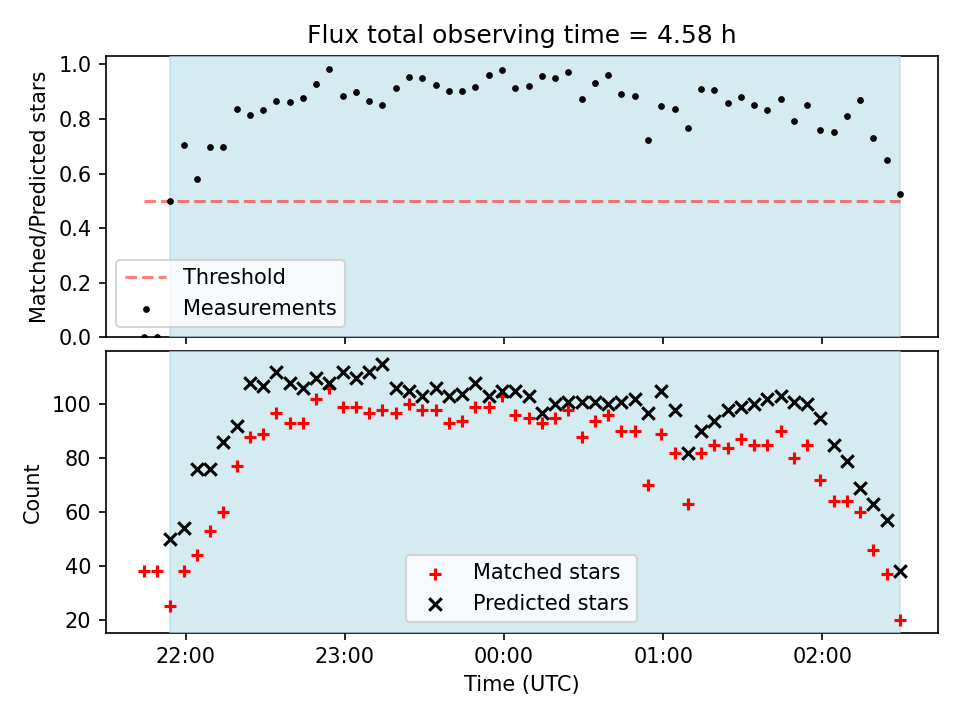 Flux total observing time = 4.58 h

Matched/Predicted stars

1.0
0.8
0.6
0.4
0.2
0.0

Threshold
Measurements

Count

100
80
60
40
20

Matched stars
Predicted stars

22:00
23:00
00:00
01:00
02:00

Time (UTC)